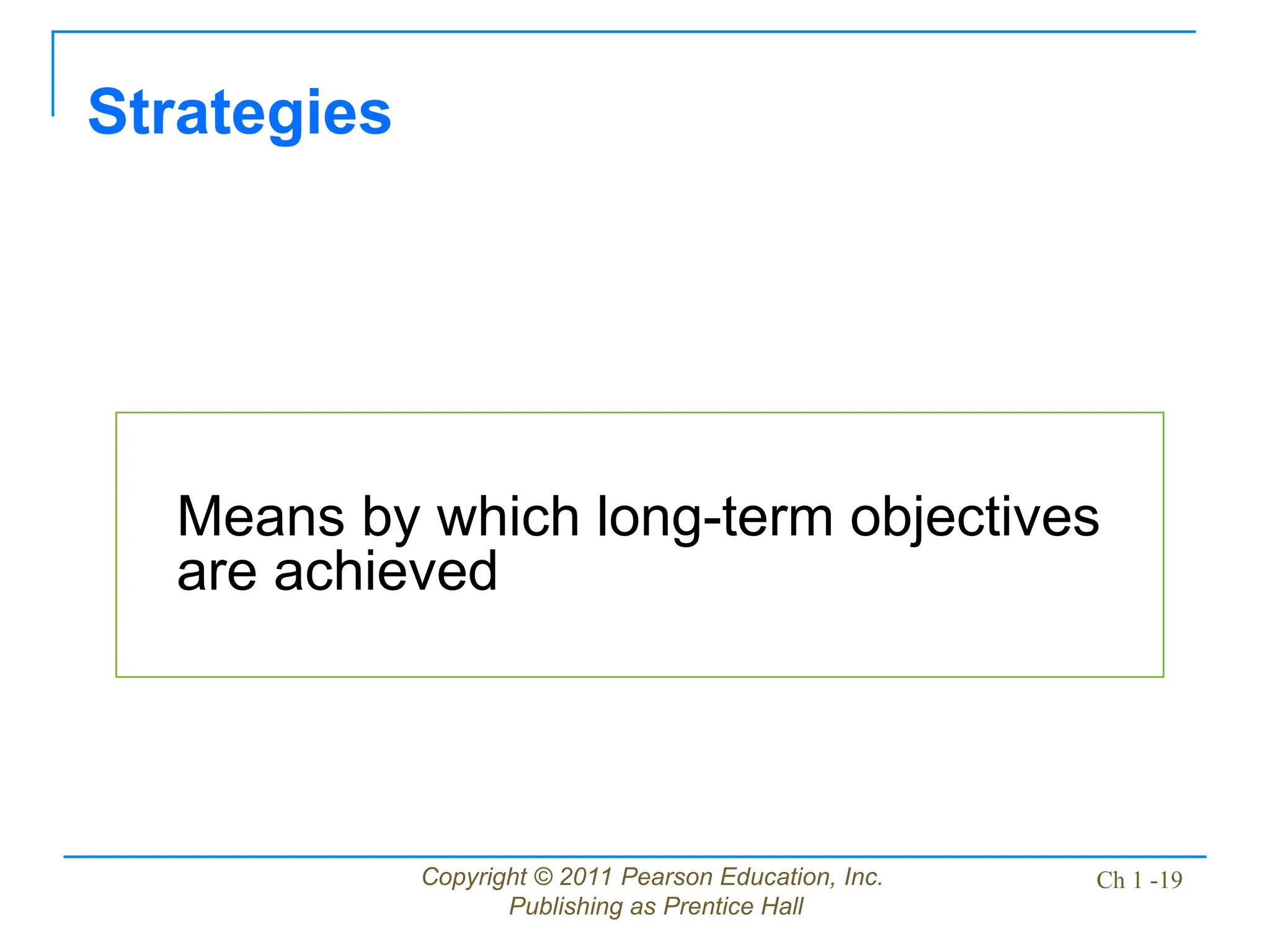 Strategies

Means by which long-term objectives are achieved

Copyright © 2011 Pearson Education, Inc.
Publishing as Prentice Hall

Ch 1 -19